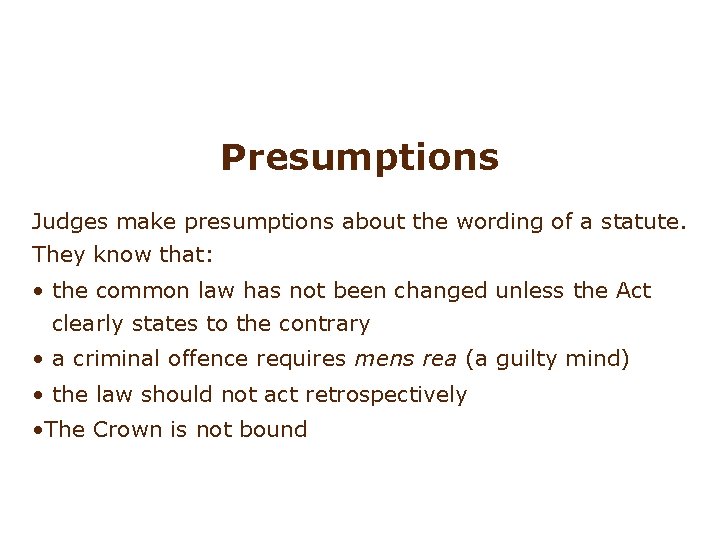 Presumptions

Judges make presumptions about the wording of a statute. They know that:

• the common law has not been changed unless the Act clearly states to the contrary
• a criminal offence requires mens rea (a guilty mind)
• the law should not act retrospectively
•The Crown is not bound